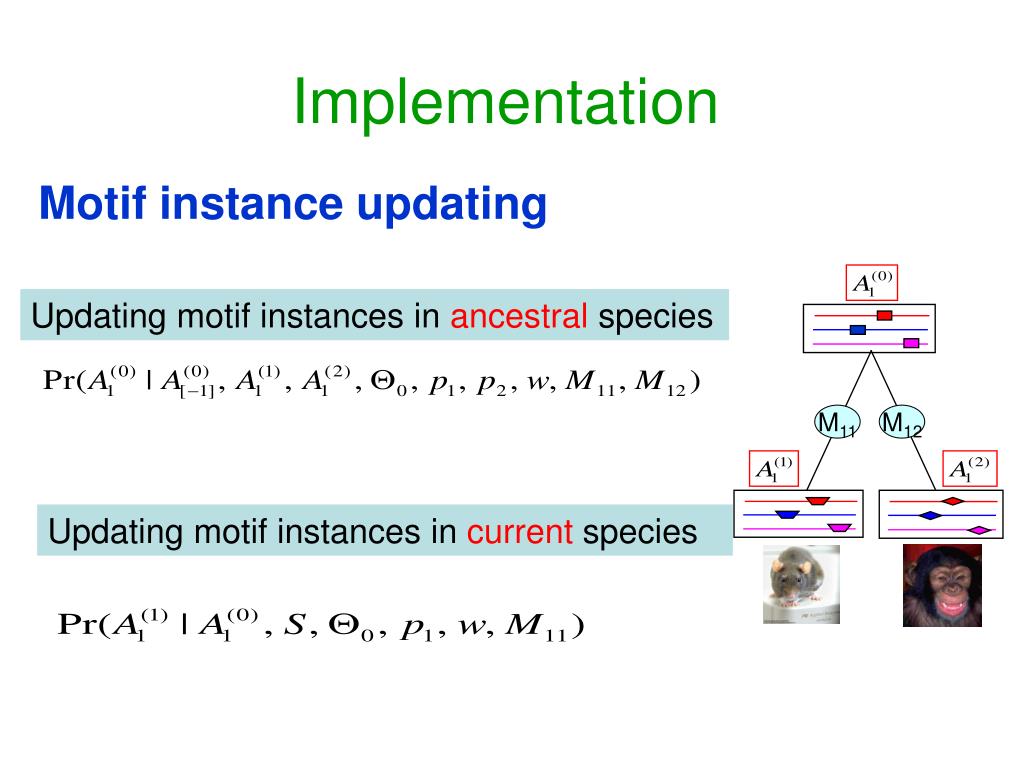 Implementation

Motif instance updating

Updating motif instances in ancestral species

$\Pr(A_1^{(0)} \mid A_{[-1]}^{(0)}, A_1^{(1)}, A_1^{(2)}, \Theta_0, p_1, p_2, w, M_{11}, M_{12})$

Updating motif instances in current species

$\Pr(A_1^{(1)} \mid A_1^{(0)}, S, \Theta_0, p_1, w, M_{11})$

$A_1^{(0)}$

$M_{11}$ $M_{12}$

$A_1^{(1)}$ $A_1^{(2)}$